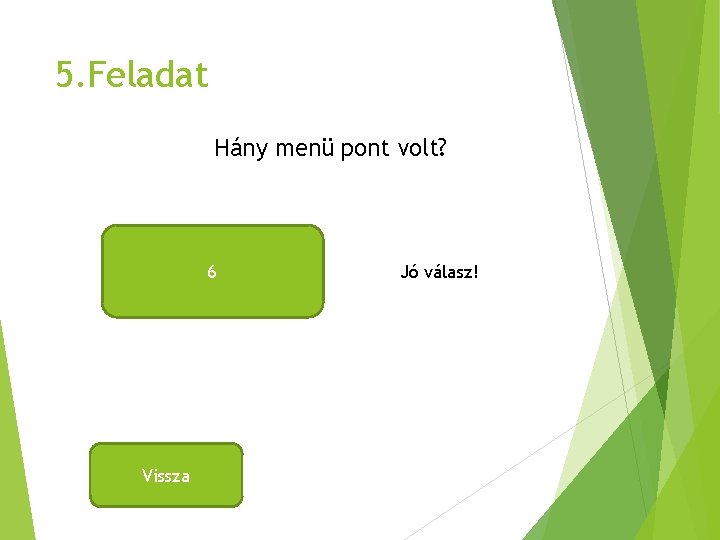 5.Feladat

Hány menü pont volt?

6

Jó válasz!

Vissza